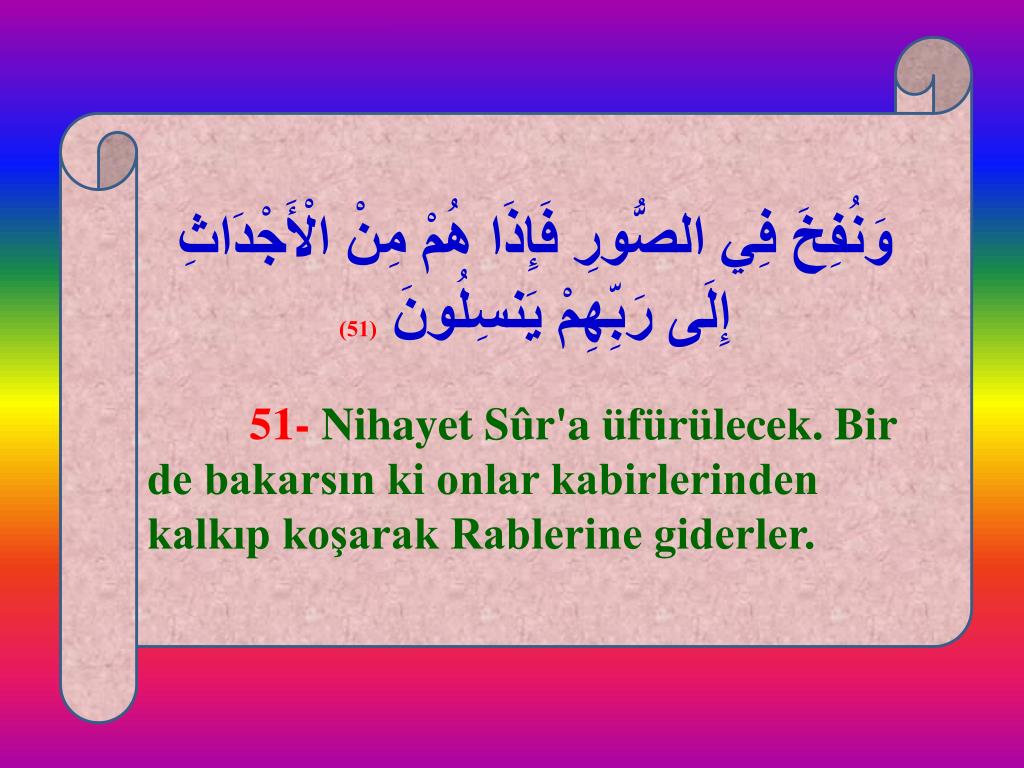 وَنُفِخَ فِي الصُّورِ فَإِذَا هُمْ مِنْ الْأَجْدَاثِ إِلَى رَبِّهِمْ يَنسِلُونَ (51)

51- Nihayet Sûr'a üfürülecek. Bir de bakarsın ki onlar kabirlerinden kalkıp koşarak Rablerine giderler.